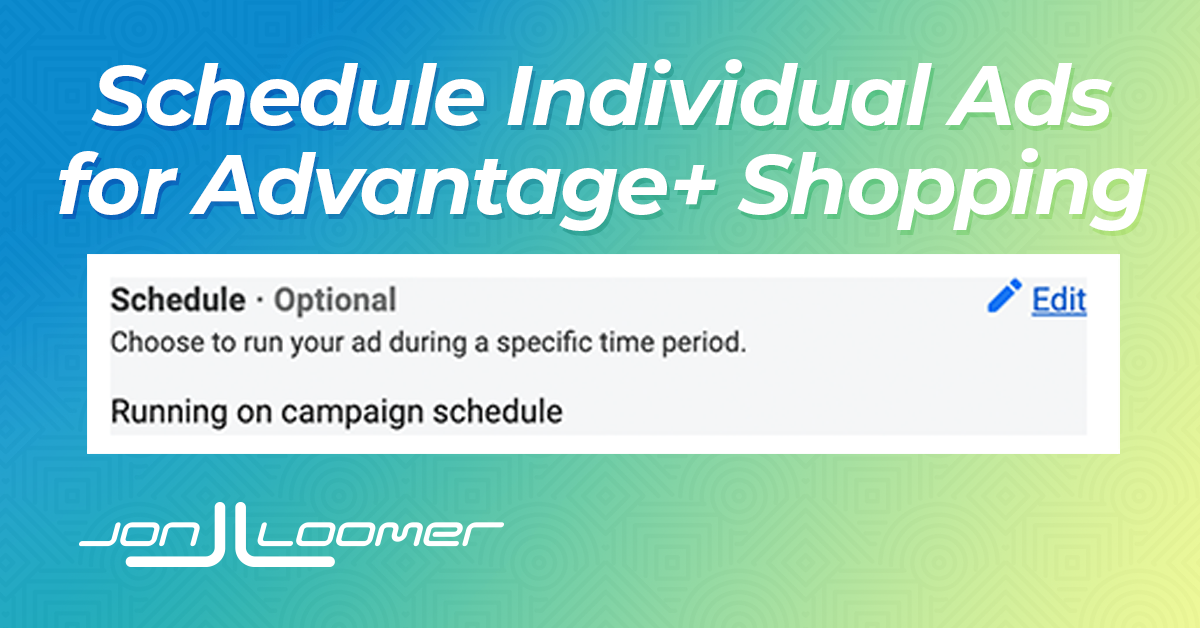 Schedule Individual Ads for Advantage+ Shopping

Schedule · Optional
Edit
Choose to run your ad during a specific time period.

Running on campaign schedule

JON LOOMER